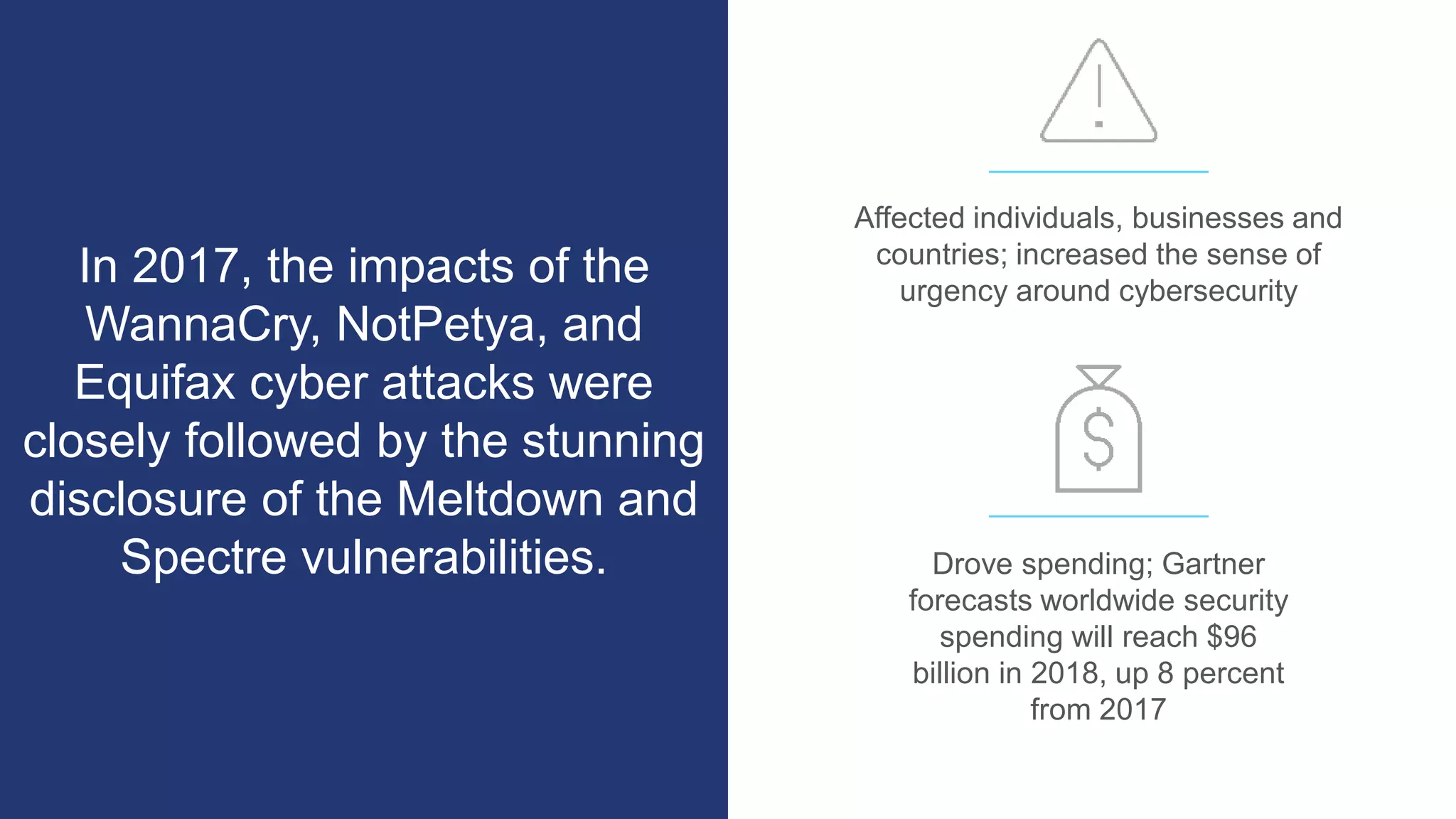 In 2017, the impacts of the WannaCry, NotPetya, and Equifax cyber attacks were closely followed by the stunning disclosure of the Meltdown and Spectre vulnerabilities.

Affected individuals, businesses and countries; increased the sense of urgency around cybersecurity

$

Drove spending; Gartner forecasts worldwide security spending will reach \$96 billion in 2018, up 8 percent from 2017